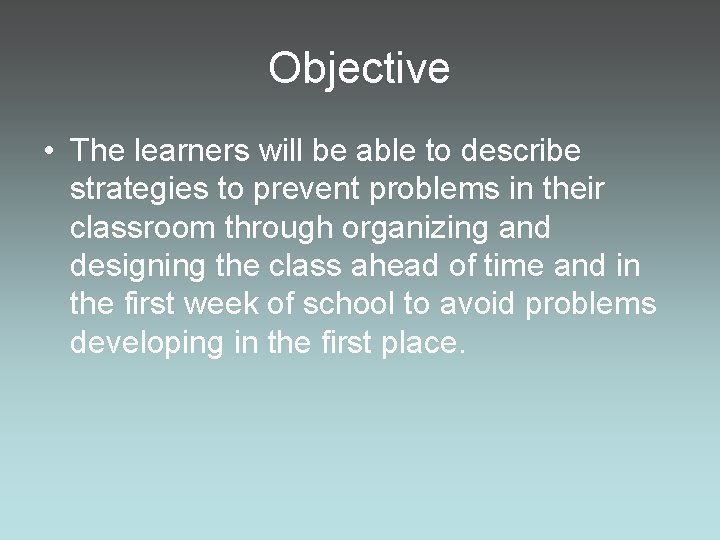 Objective

• The learners will be able to describe strategies to prevent problems in their classroom through organizing and designing the class ahead of time and in the first week of school to avoid problems developing in the first place.